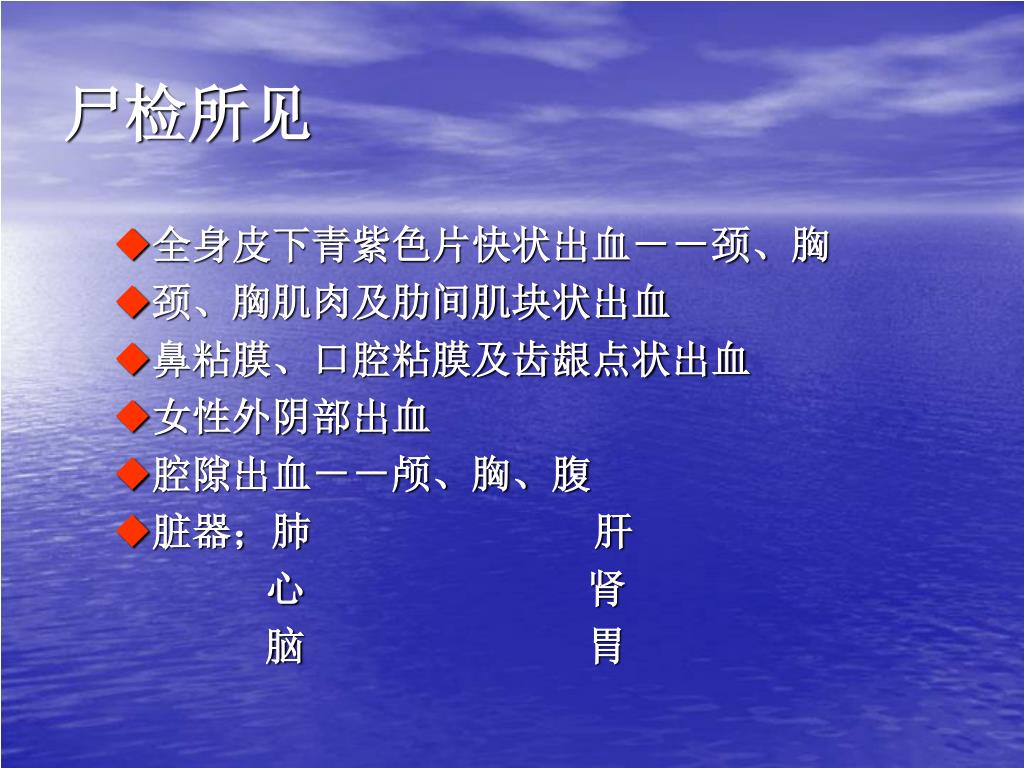 尸检所见

◆全身皮下青紫色片快状出血－－颈、胸
◆颈、胸肌肉及肋间肌块状出血
◆鼻粘膜、口腔粘膜及齿龈点状出血
◆女性外阴部出血
◆腔隙出血－－颅、胸、腹
◆脏器；肺 肝
心 肾
脑 胃